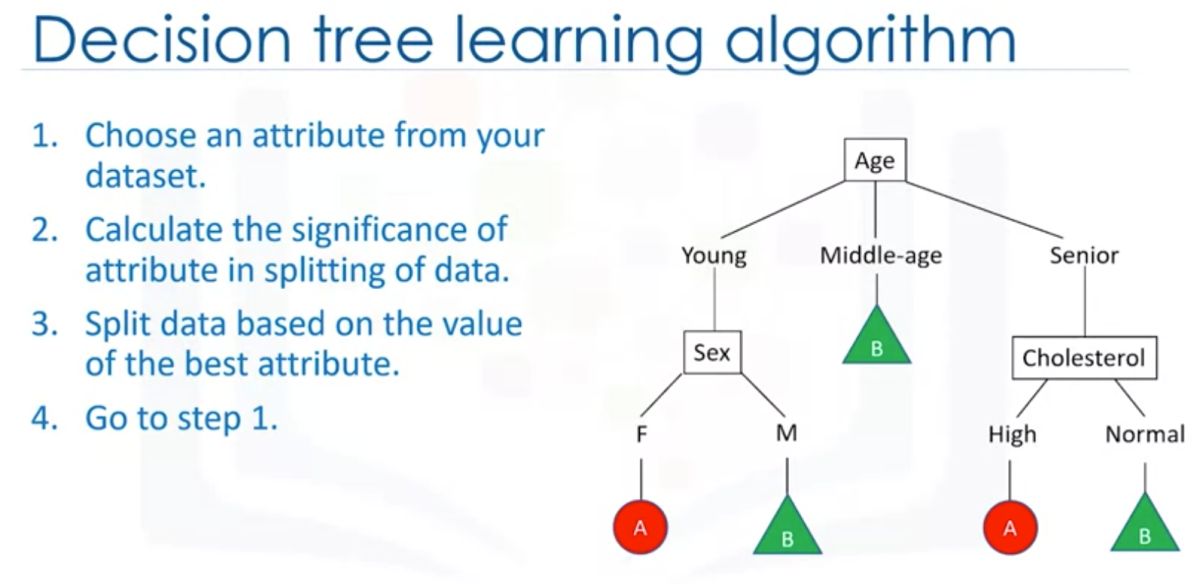 Decision tree learning algorithm

1. Choose an attribute from your dataset.
2. Calculate the significance of attribute in splitting of data.
3. Split data based on the value of the best attribute.
4. Go to step 1.

Age
Young
Middle-age
Senior
Sex
B
Cholesterol
F
M
High
Normal
A
B
A
B